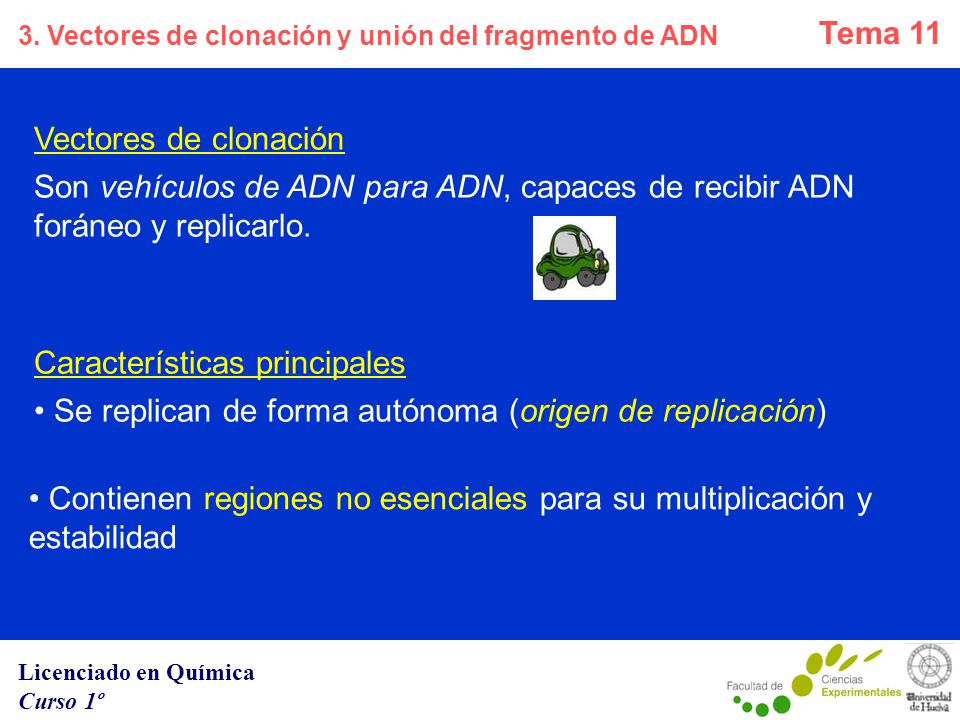 3. Vectores de clonación y unión del fragmento de ADN

Tema 11

Vectores de clonación

Son vehículos de ADN para ADN, capaces de recibir ADN foráneo y replicarlo.

Características principales

• Se replican de forma autónoma (origen de replicación)

• Contienen regiones no esenciales para su multiplicación y estabilidad

Licenciado en Química
Curso 1º

Facultad de Ciencias Experimentales

Universidad de Huelva